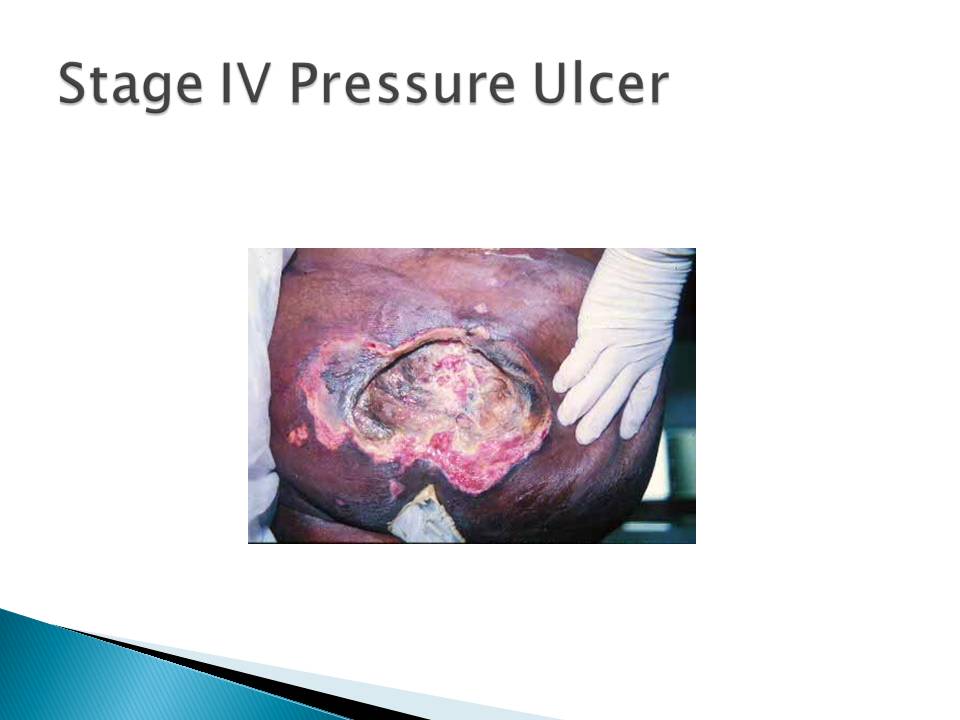 Stage IV Pressure Ulcer